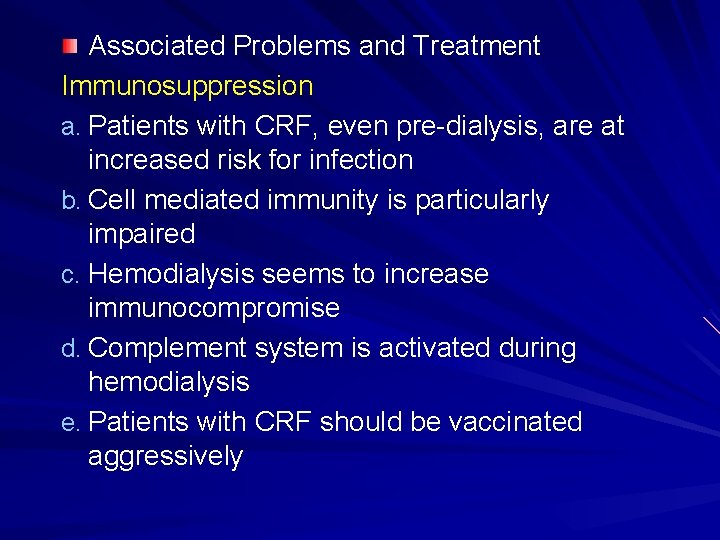 Associated Problems and Treatment

Immunosuppression

a. Patients with CRF, even pre-dialysis, are at increased risk for infection

b. Cell mediated immunity is particularly impaired

c. Hemodialysis seems to increase immunocompromise

d. Complement system is activated during hemodialysis

e. Patients with CRF should be vaccinated aggressively